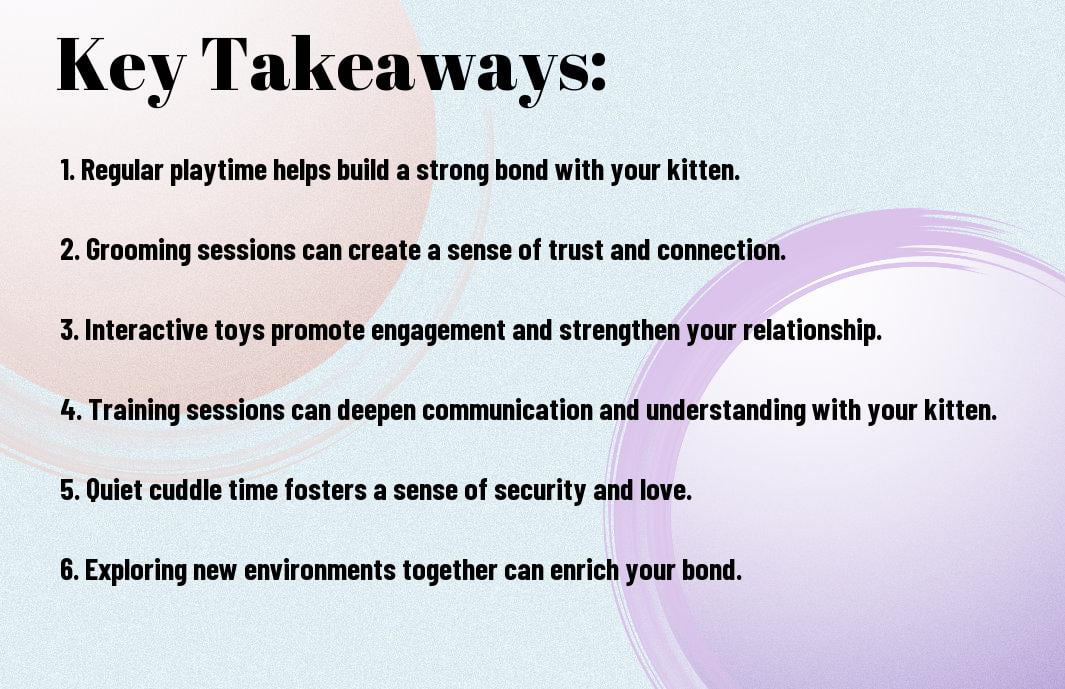 Key Takeaways:

1. Regular playtime helps build a strong bond with your kitten.

2. Grooming sessions can create a sense of trust and connection.

3. Interactive toys promote engagement and strengthen your relationship.

4. Training sessions can deepen communication and understanding with your kitten.

5. Quiet cuddle time fosters a sense of security and love.

6. Exploring new environments together can enrich your bond.